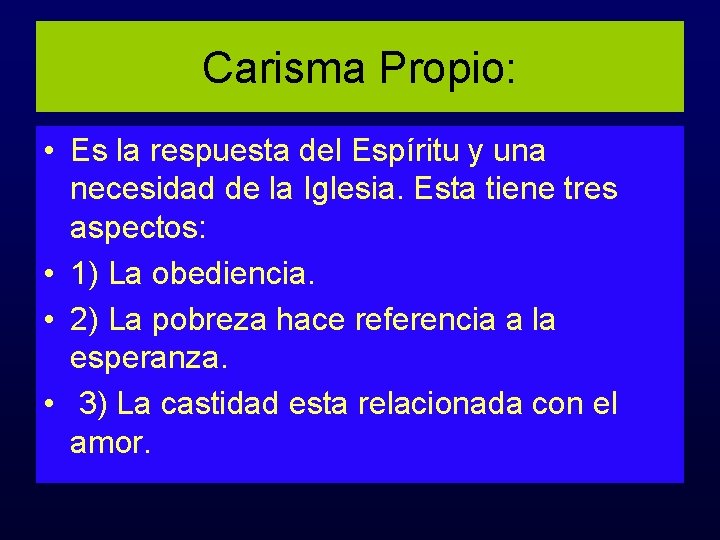 Carisma Propio:

• Es la respuesta del Espíritu y una necesidad de la Iglesia. Esta tiene tres aspectos:
• 1) La obediencia.
• 2) La pobreza hace referencia a la esperanza.
• 3) La castidad esta relacionada con el amor.